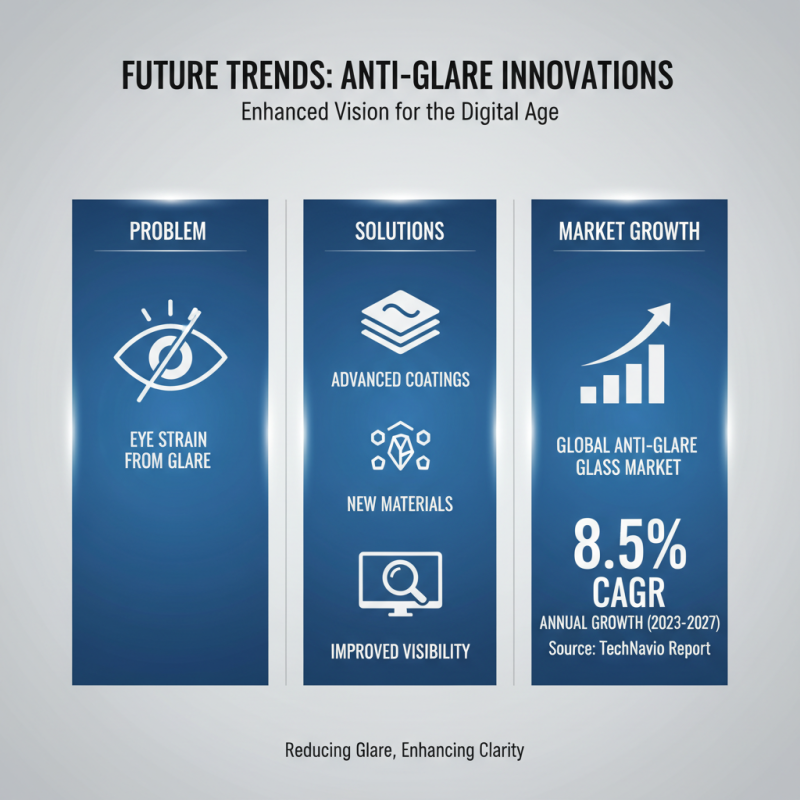 FUTURE TRENDS: ANTI-GLARE INNOVATIONS
Enhanced Vision for the Digital Age

PROBLEM

EYE STRAIN FROM GLARE

SOLUTIONS

ADVANCED COATINGS

NEW MATERIALS

IMPROVED VISIBILITY

MARKET GROWTH

GLOBAL ANTI-GLARE GLASS MARKET

8.5%
CAGR
ANNUAL GROWTH (2023-2027)
Source: TechNavio Report

Reducing Glare, Enhancing Clarity